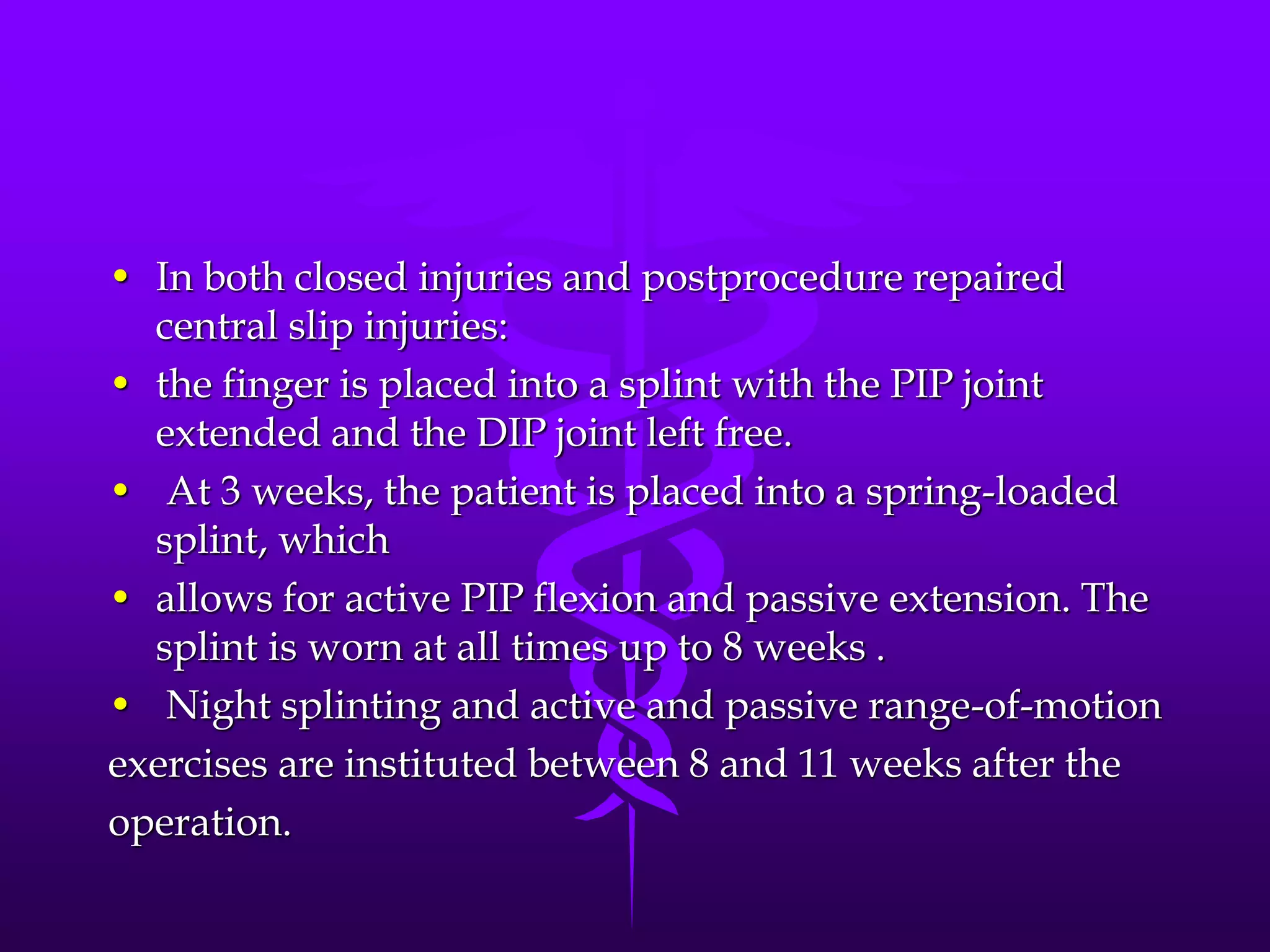 • In both closed injuries and postprocedure repaired central slip injuries:

• the finger is placed into a splint with the PIP joint extended and the DIP joint left free.

• At 3 weeks, the patient is placed into a spring-loaded splint, which

• allows for active PIP flexion and passive extension. The splint is worn at all times up to 8 weeks .

• Night splinting and active and passive range-of-motion exercises are instituted between 8 and 11 weeks after the operation.